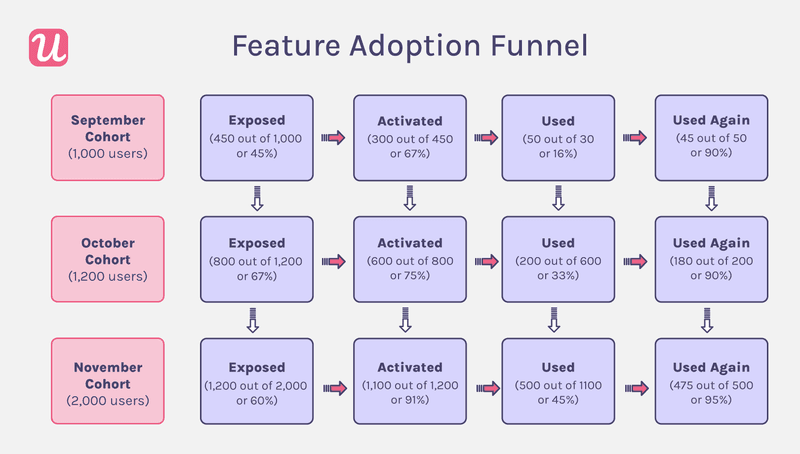 u

Feature Adoption Funnel

September Cohort (1,000 users)

Exposed (450 out of 1,000 or 45%)

Activated (300 out of 450 or 67%)

Used (50 out of 30 or 16%)

Used Again (45 out of 50 or 90%)

October Cohort (1,200 users)

Exposed (800 out of 1,200 or 67%)

Activated (600 out of 800 or 75%)

Used (200 out of 600 or 33%)

Used Again (180 out of 200 or 90%)

November Cohort (2,000 users)

Exposed (1,200 out of 2,000 or 60%)

Activated (1,100 out of 1,200 or 91%)

Used (500 out of 1100 or 45%)

Used Again (475 out of 500 or 95%)